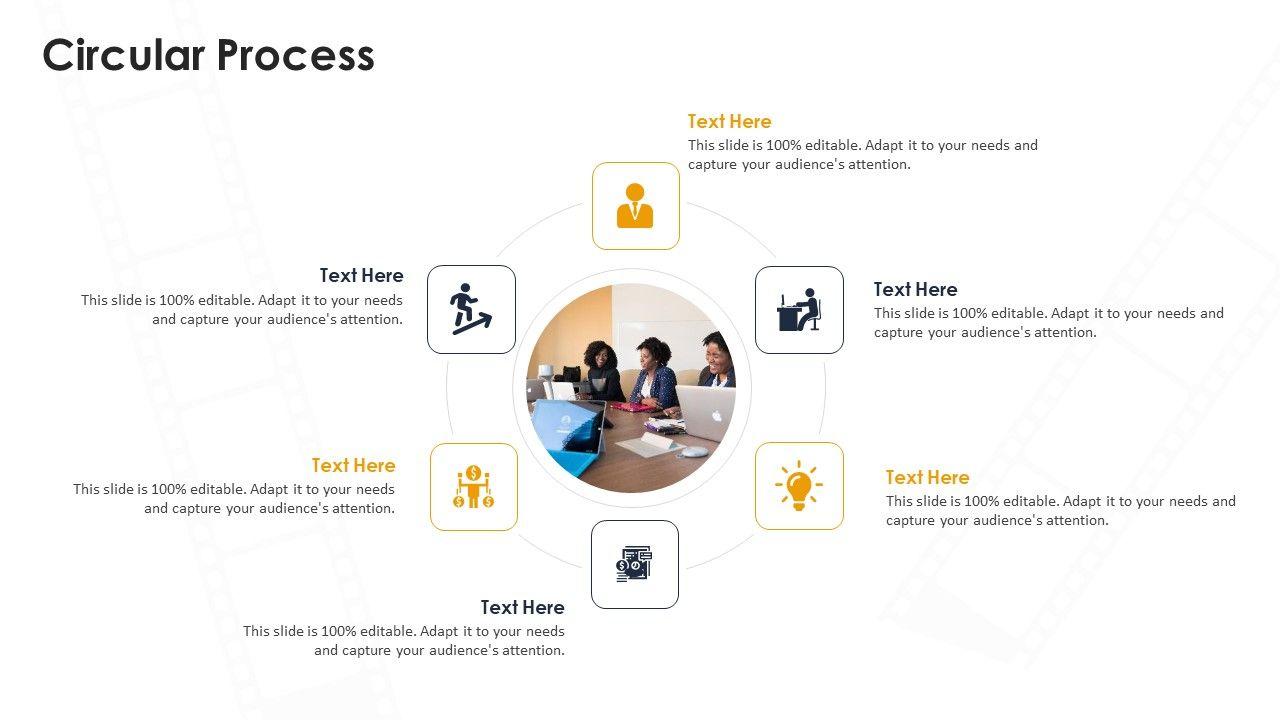 Circular Process

Text Here
This slide is 100% editable. Adapt it to your needs and capture your audience's attention.

Text Here
This slide is 100% editable. Adapt it to your needs and capture your audience's attention.

Text Here
This slide is 100% editable. Adapt it to your needs and capture your audience's attention.

Text Here
This slide is 100% editable. Adapt it to your needs and capture your audience's attention.

Text Here
This slide is 100% editable. Adapt it to your needs and capture your audience's attention.

Text Here
This slide is 100% editable. Adapt it to your needs and capture your audience's attention.